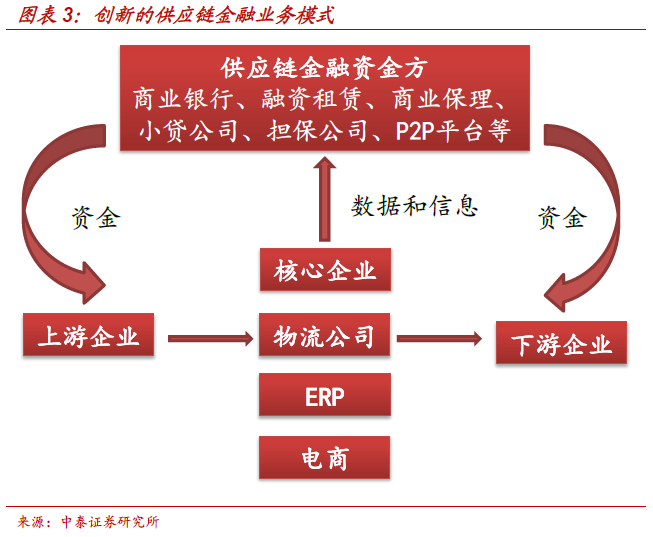 图表 3：创新的供应链金融业务模式

供应链金融资金方
商业银行、融资租赁、商业保理、小贷公司、担保公司、P2P平台等

资金

数据和信息

资金

核心企业

上游企业

物流公司

下游企业

ERP

电商

来源：中泰证券研究所